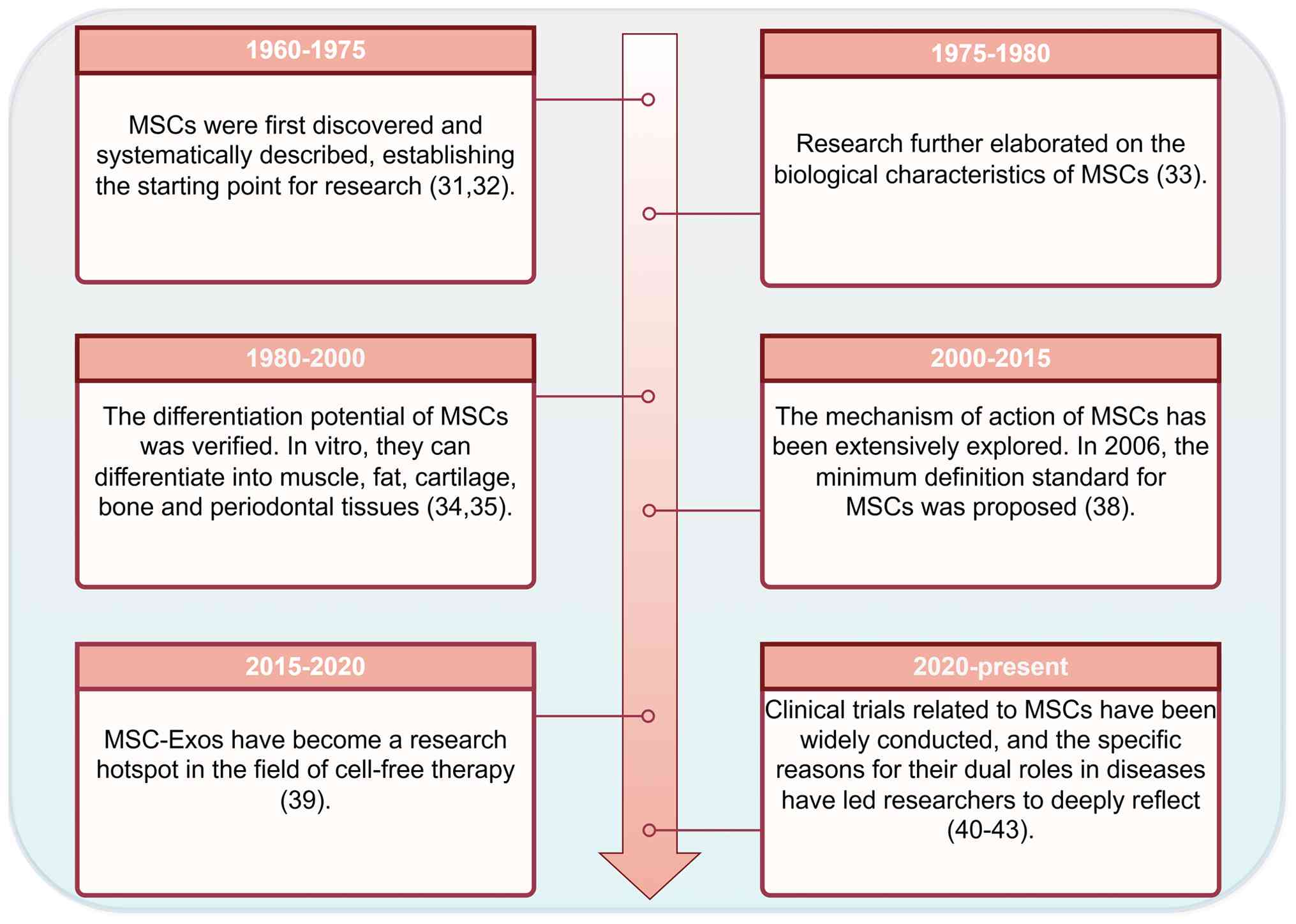 1960-1975

MSCs were first discovered and systematically described, establishing the starting point for research (31,32).

1975-1980

Research further elaborated on the biological characteristics of MSCs (33).

1980-2000

The differentiation potential of MSCs was verified. In vitro, they can differentiate into muscle, fat, cartilage, bone and periodontal tissues (34,35).

2000-2015

The mechanism of action of MSCs has been extensively explored. In 2006, the minimum definition standard for MSCs was proposed (38).

2015-2020

MSC-Exos have become a research hotspot in the field of cell-free therapy (39).

2020-present

Clinical trials related to MSCs have been widely conducted, and the specific reasons for their dual roles in diseases have led researchers to deeply reflect (40-43).